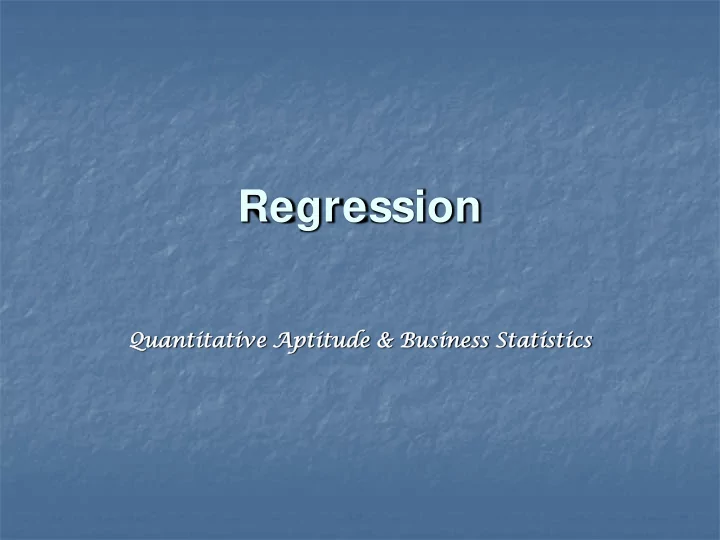 Regression

Quantitative Aptitude & Business Statistics